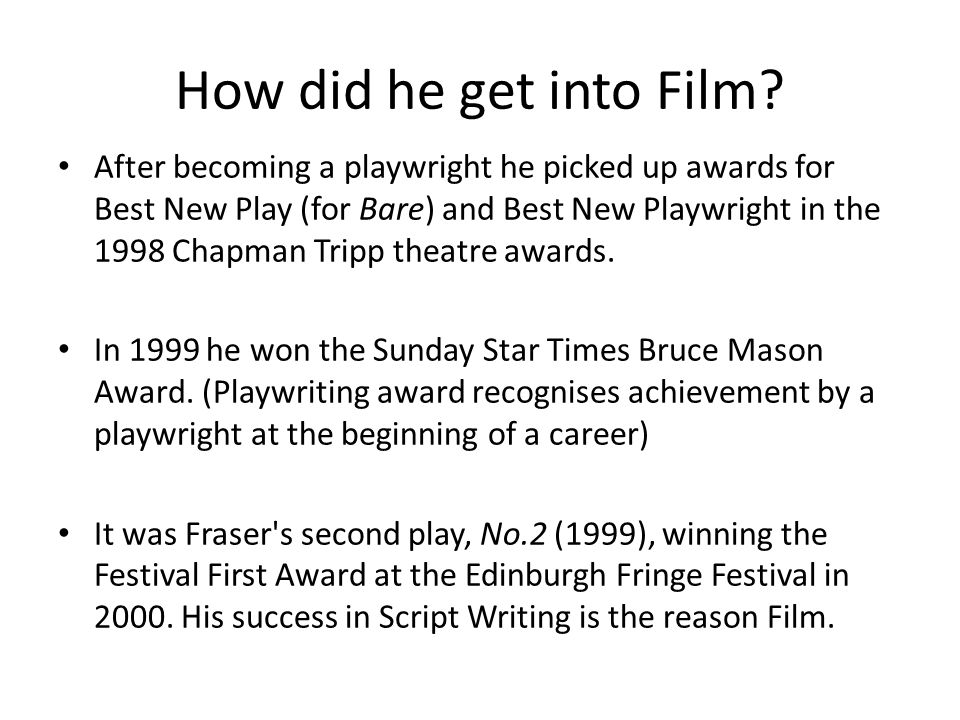 How did he get into Film?

• After becoming a playwright he picked up awards for Best New Play (for Bare) and Best New Playwright in the 1998 Chapman Tripp theatre awards.

• In 1999 he won the Sunday Star Times Bruce Mason Award. (Playwriting award recognises achievement by a playwright at the beginning of a career)

• It was Fraser's second play, No.2 (1999), winning the Festival First Award at the Edinburgh Fringe Festival in 2000. His success in Script Writing is the reason Film.